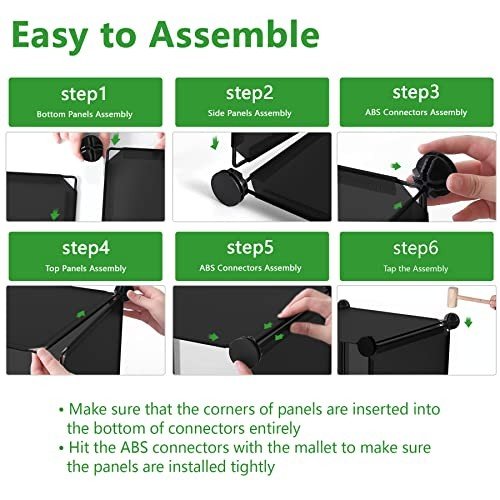 Easy to Assemble

step1
Bottom Panels Assembly

step2
Side Panels Assembly

step3
ABS Connectors Assembly

step4
Top Panels Assembly

step5
ABS Connectors Assembly

step6
Tap the Assembly

• Make sure that the corners of panels are inserted into the bottom of connectors entirely
• Hit the ABS connectors with the mallet to make sure the panels are installed tightly